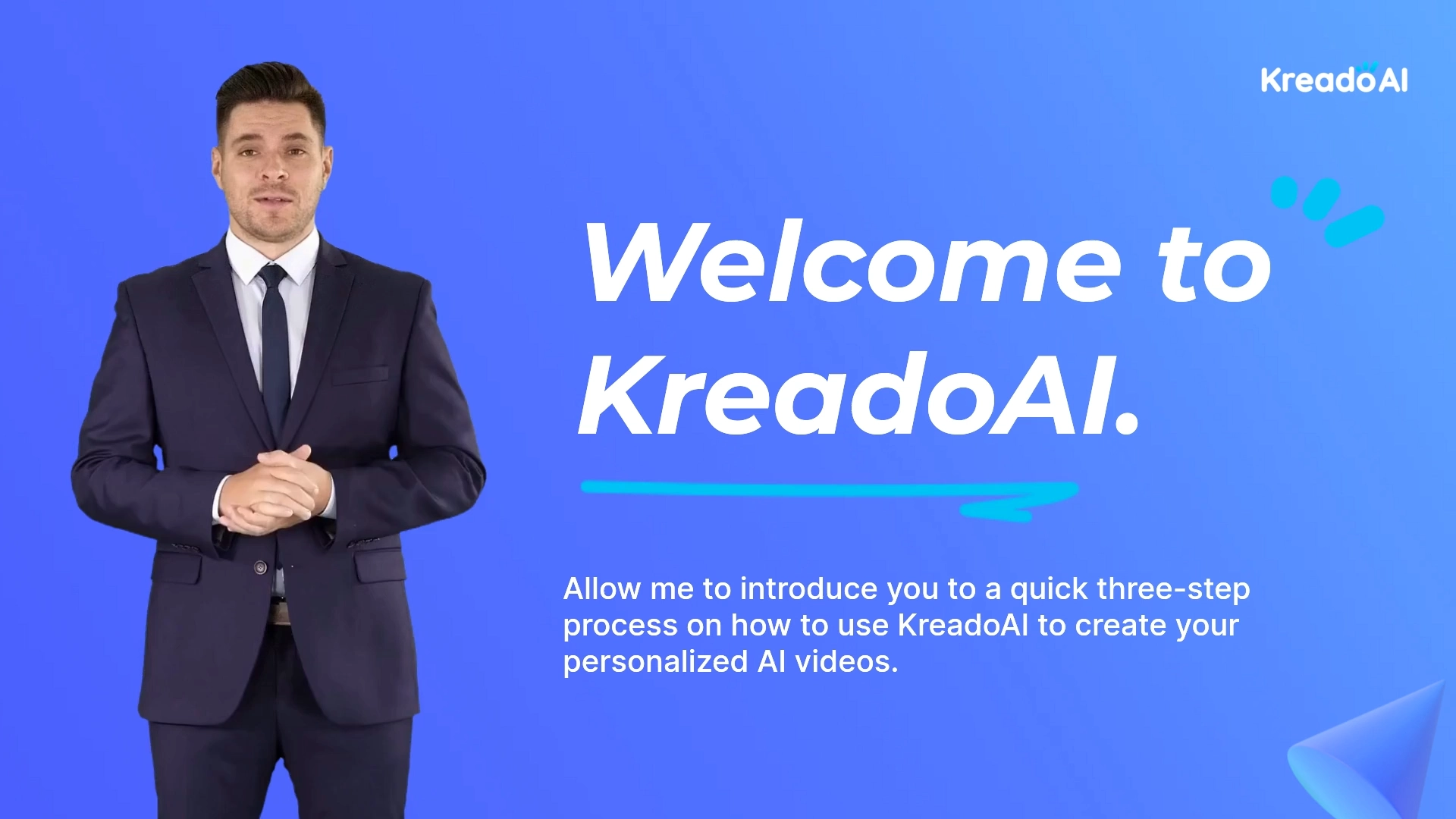 KreadoAI

Welcome to KreadoAI.

Allow me to introduce you to a quick three-step process on how to use KreadoAI to create your personalized AI videos.